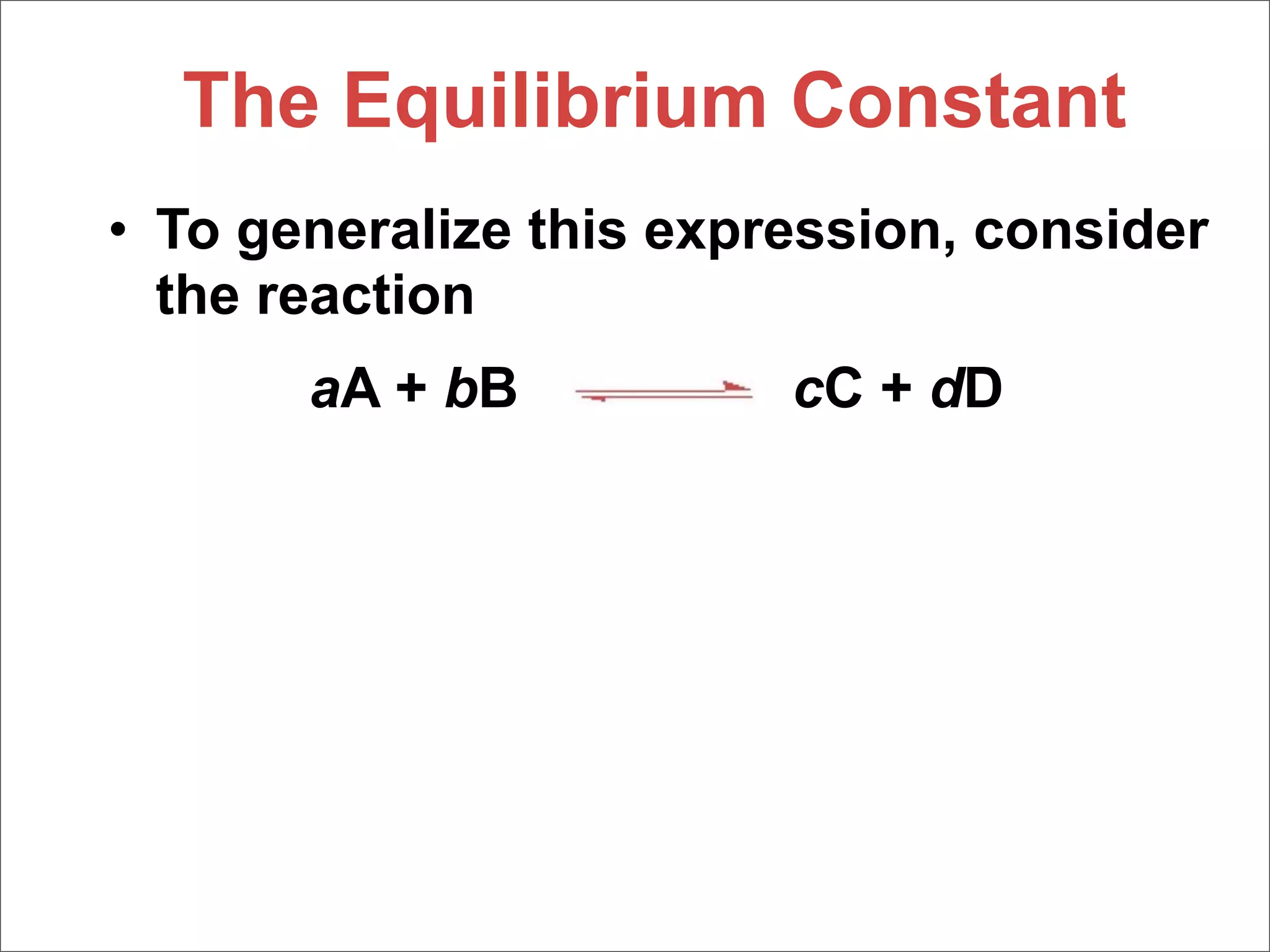 The Equilibrium Constant

• To generalize this expression, consider the reaction

$aA + bB \rightleftharpoons cC + dD$